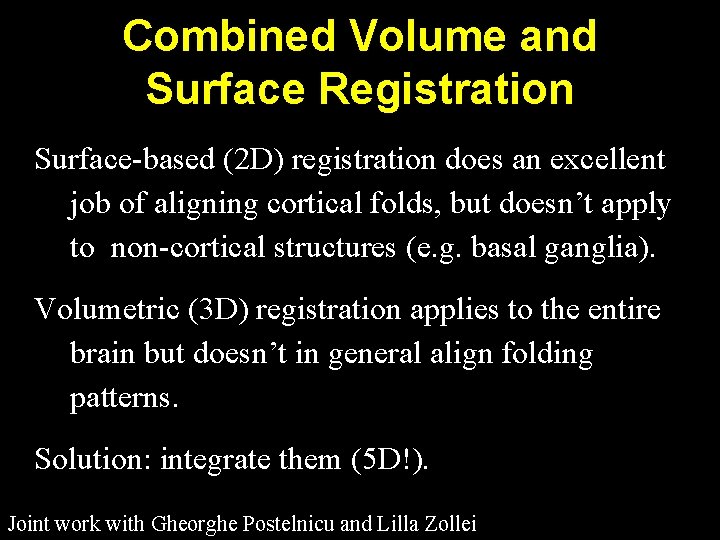 Combined Volume and Surface Registration

Surface-based (2D) registration does an excellent job of aligning cortical folds, but doesn’t apply to non-cortical structures (e.g. basal ganglia).

Volumetric (3D) registration applies to the entire brain but doesn’t in general align folding patterns.

Solution: integrate them (5D!).

Joint work with Gheorghe Postelnicu and Lilla Zollei